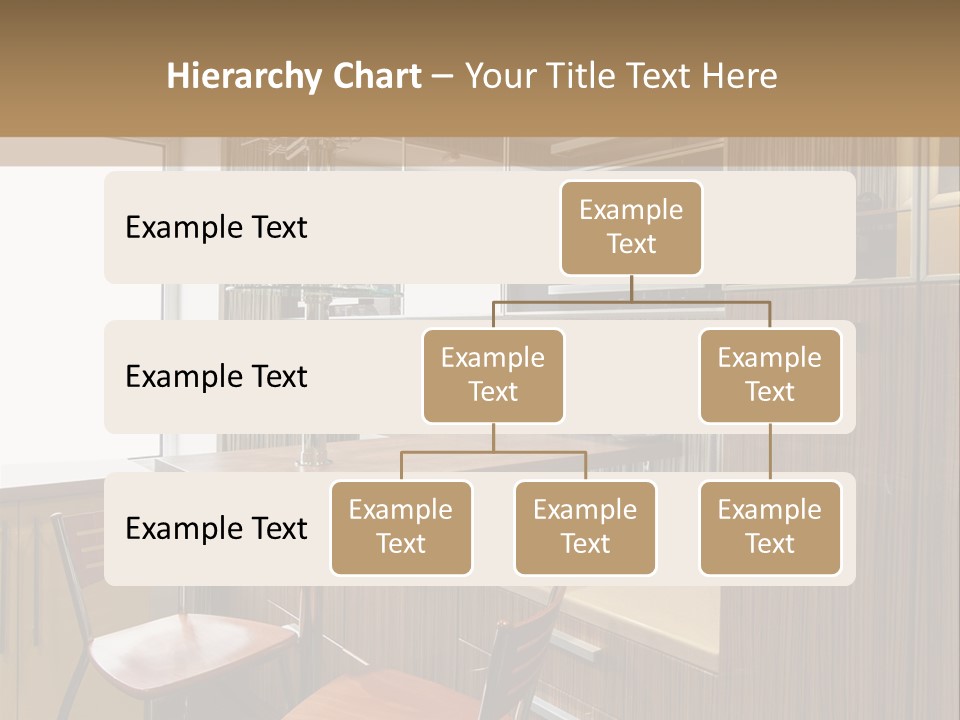 Hierarchy Chart – Your Title Text Here

Example Text

Example Text

Example Text

Example Text

Example Text

Example Text

Example Text

Example Text

Example Text